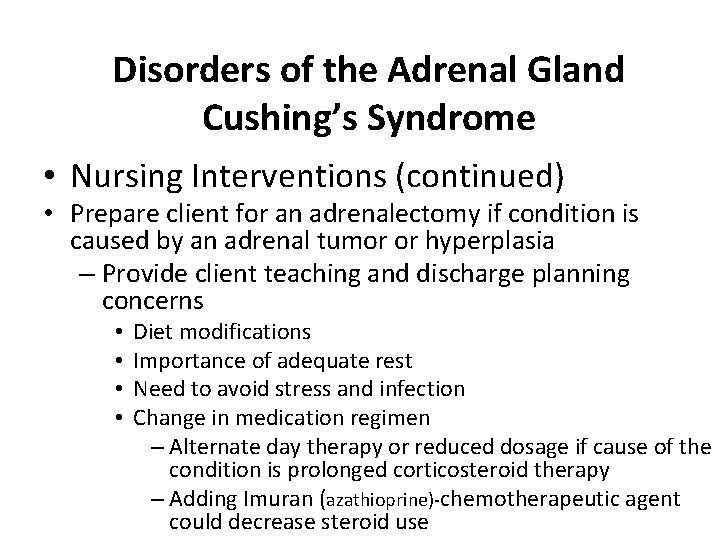 Disorders of the Adrenal Gland
Cushing's Syndrome

• Nursing Interventions (continued)
• Prepare client for an adrenalectomy if condition is caused by an adrenal tumor or hyperplasia
– Provide client teaching and discharge planning concerns
• Diet modifications
• Importance of adequate rest
• Need to avoid stress and infection
• Change in medication regimen
– Alternate day therapy or reduced dosage if cause of the condition is prolonged corticosteroid therapy
– Adding Imuran (azathioprine)-chemotherapeutic agent could decrease steroid use